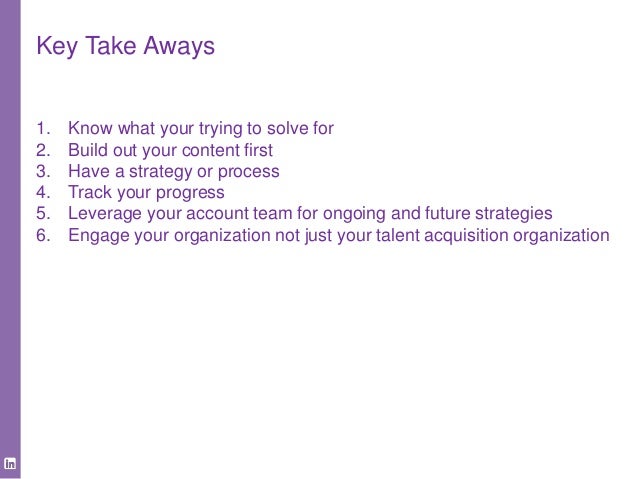 Key Take Aways

1. Know what your trying to solve for
2. Build out your content first
3. Have a strategy or process
4. Track your progress
5. Leverage your account team for ongoing and future strategies
6. Engage your organization not just your talent acquisition organization

in